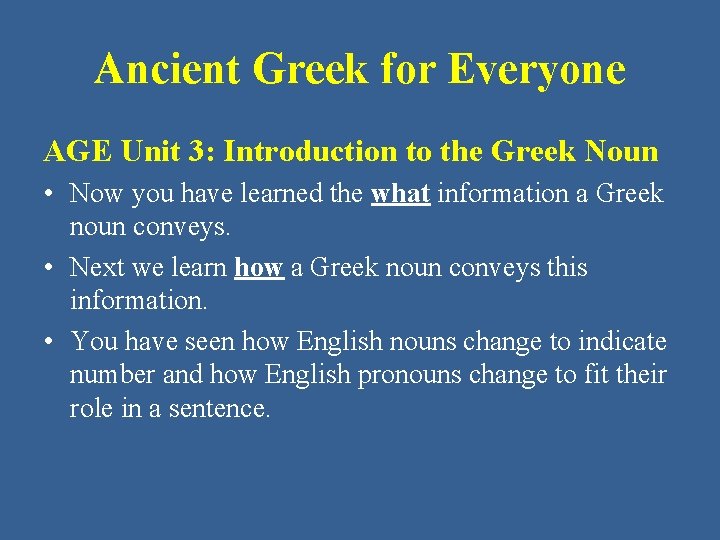 Ancient Greek for Everyone

AGE Unit 3: Introduction to the Greek Noun

• Now you have learned the what information a Greek noun conveys.

• Next we learn how a Greek noun conveys this information.

• You have seen how English nouns change to indicate number and how English pronouns change to fit their role in a sentence.